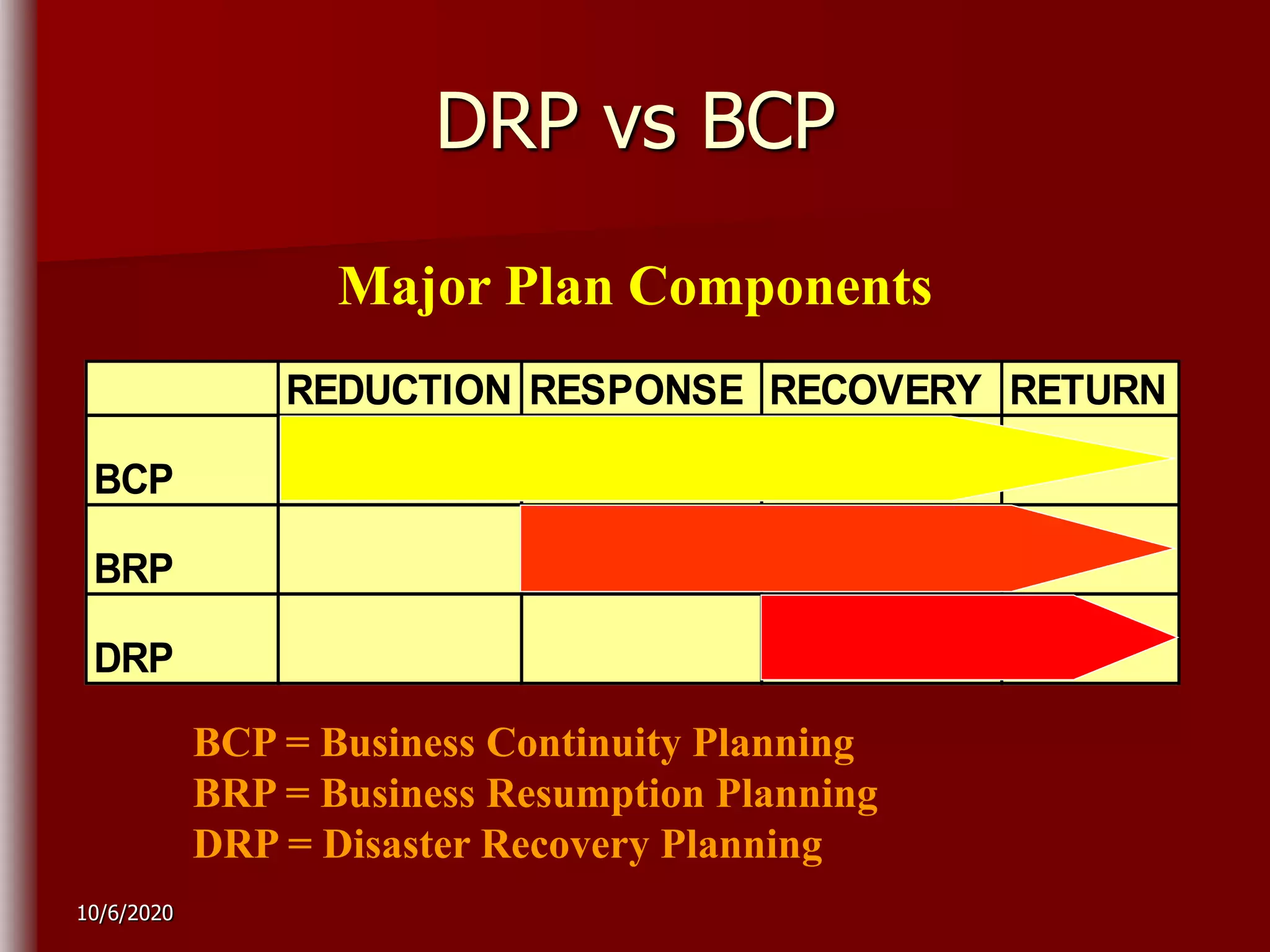 DRP vs BCP

Major Plan Components

| | REDUCTION | RESPONSE | RECOVERY | RETURN |
|---|---|---|---|---|
| BCP | | | | |
| BRP | | | | |
| DRP | | | | |

BCP = Business Continuity Planning
BRP = Business Resumption Planning
DRP = Disaster Recovery Planning

10/6/2020